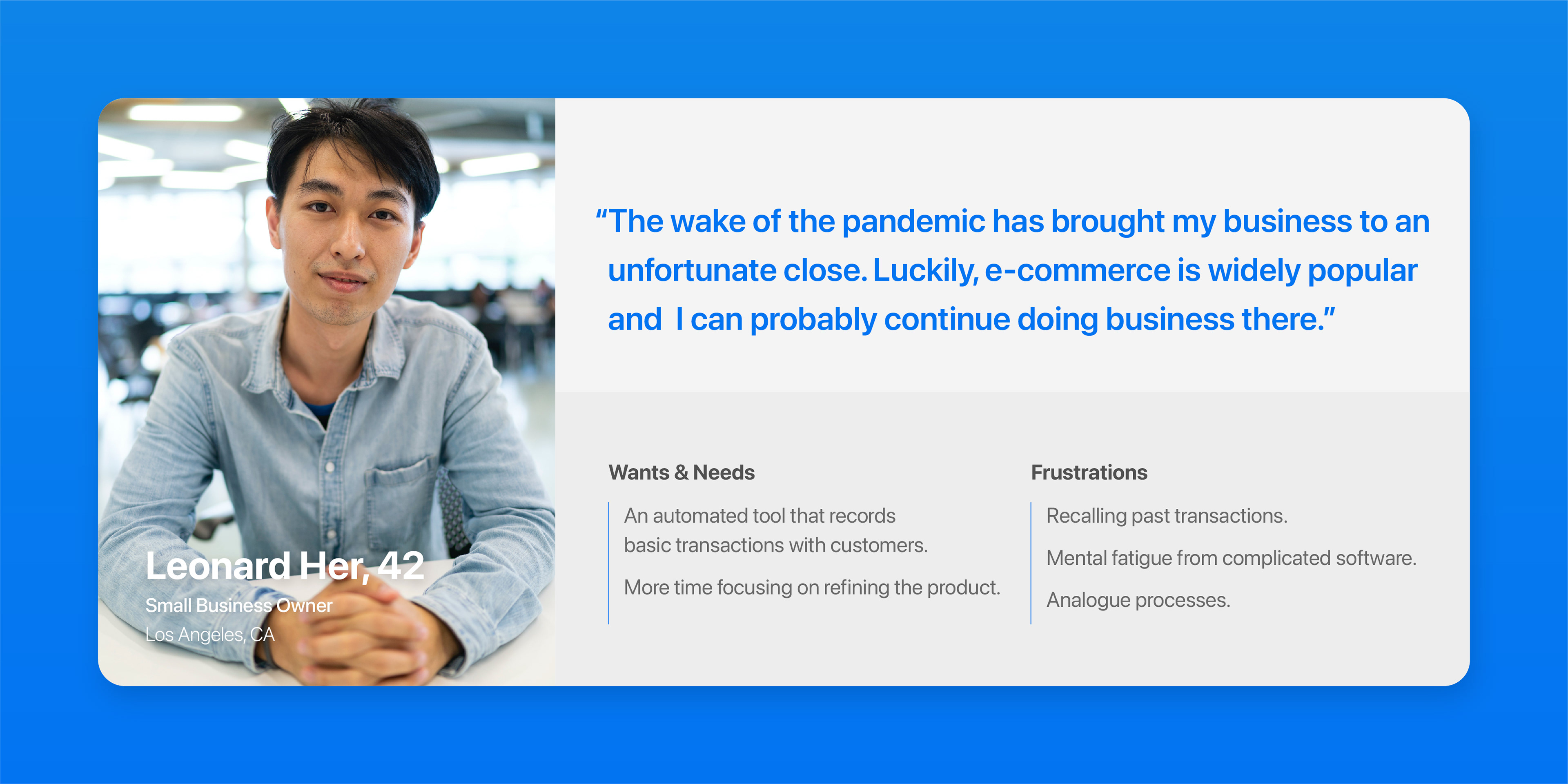 Leonard Her, 42
Small Business Owner
Los Angeles, CA

“The wake of the pandemic has brought my business to an unfortunate close. Luckily, e-commerce is widely popular and I can probably continue doing business there.”

Wants & Needs

An automated tool that records basic transactions with customers.

More time focusing on refining the product.

Frustrations

Recalling past transactions.

Mental fatigue from complicated software.

Analogue processes.